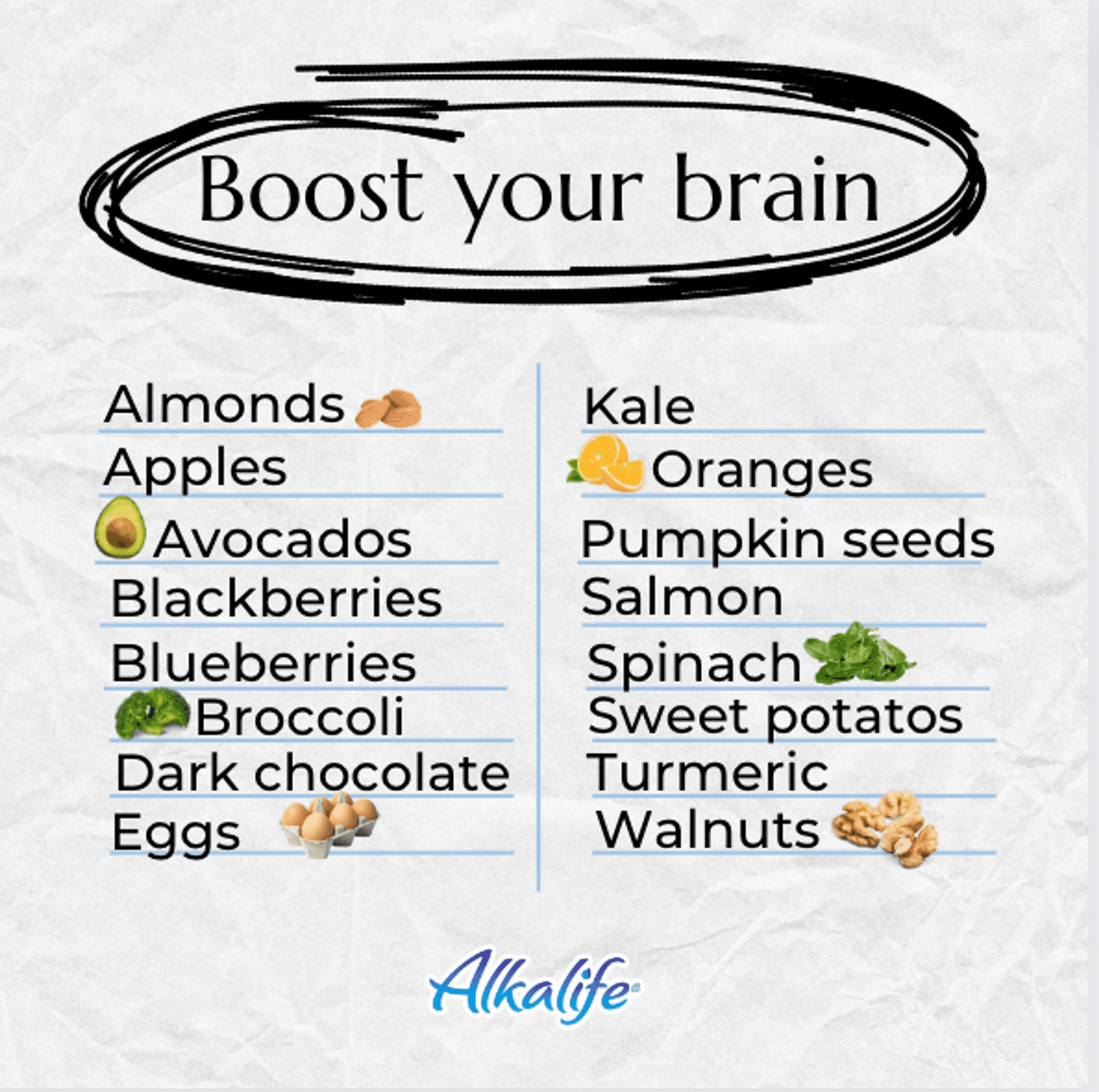 Boost your brain

Almonds
Apples
Avocados
Blackberries
Blueberries
Broccoli
Dark chocolate
Eggs

Kale
Oranges
Pumpkin seeds
Salmon
Spinach
Sweet potatos
Turmeric
Walnuts

Alkalife®